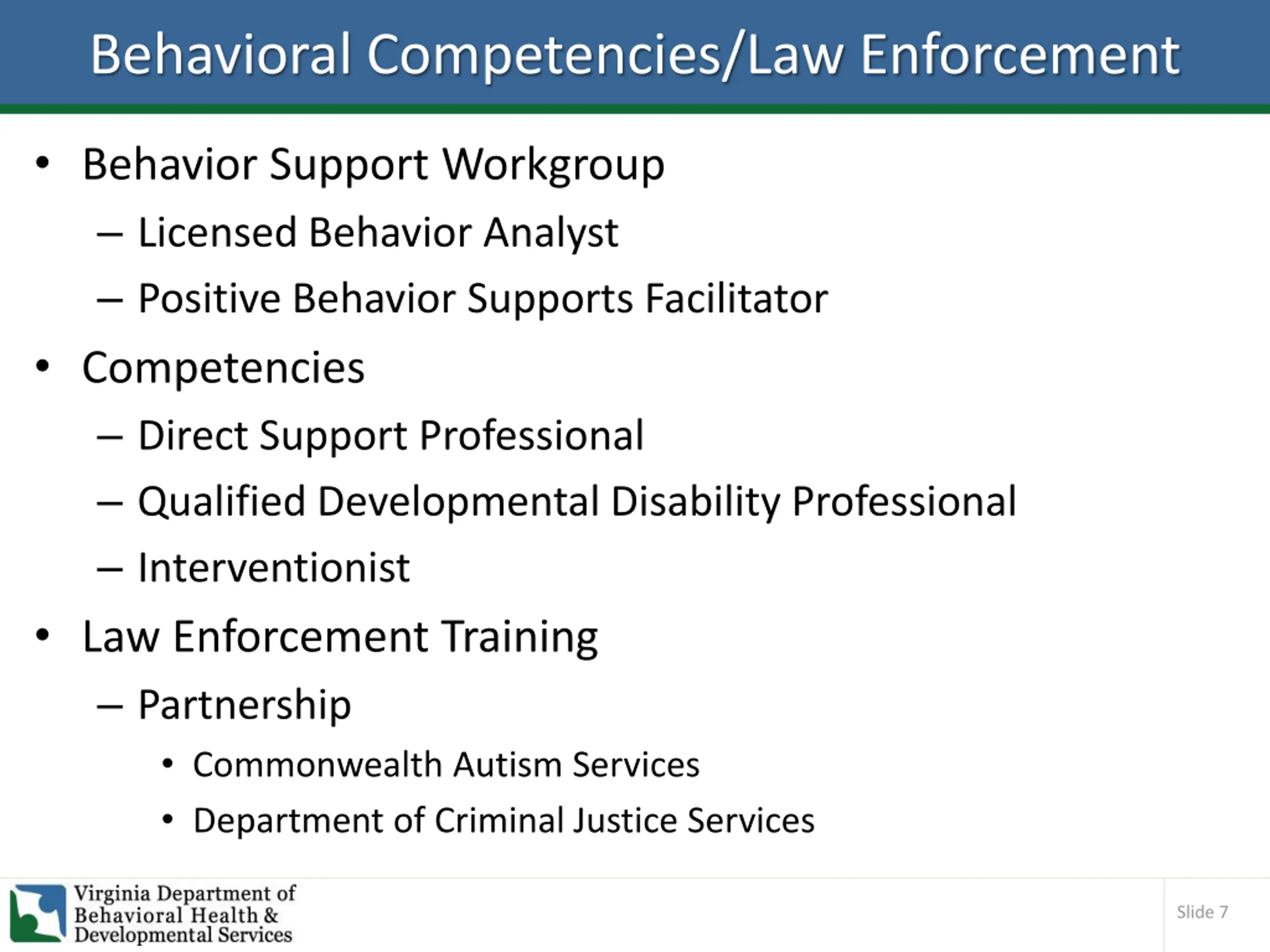 Behavioral Competencies/Law Enforcement

• Behavior Support Workgroup
– Licensed Behavior Analyst
– Positive Behavior Supports Facilitator
• Competencies
– Direct Support Professional
– Qualified Developmental Disability Professional
– Interventionist
• Law Enforcement Training
– Partnership
• Commonwealth Autism Services
• Department of Criminal Justice Services

Virginia Department of Behavioral Health & Developmental Services

Slide 7